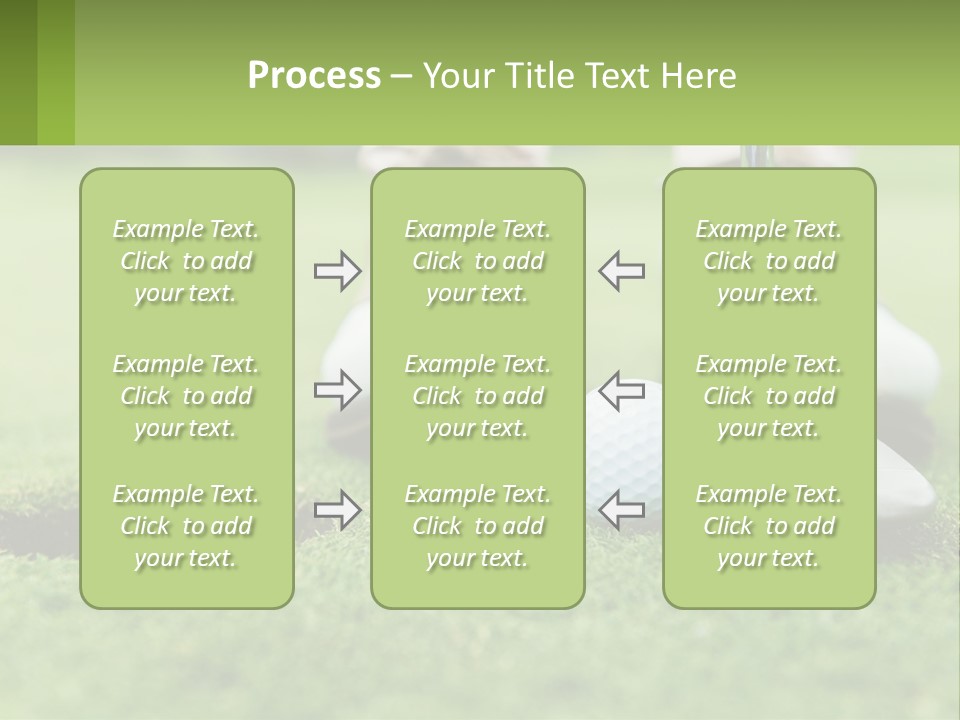 Process – Your Title Text Here

Example Text. Click to add your text.

Example Text. Click to add your text.

Example Text. Click to add your text.

Example Text. Click to add your text.

Example Text. Click to add your text.

Example Text. Click to add your text.

Example Text. Click to add your text.

Example Text. Click to add your text.

Example Text. Click to add your text.